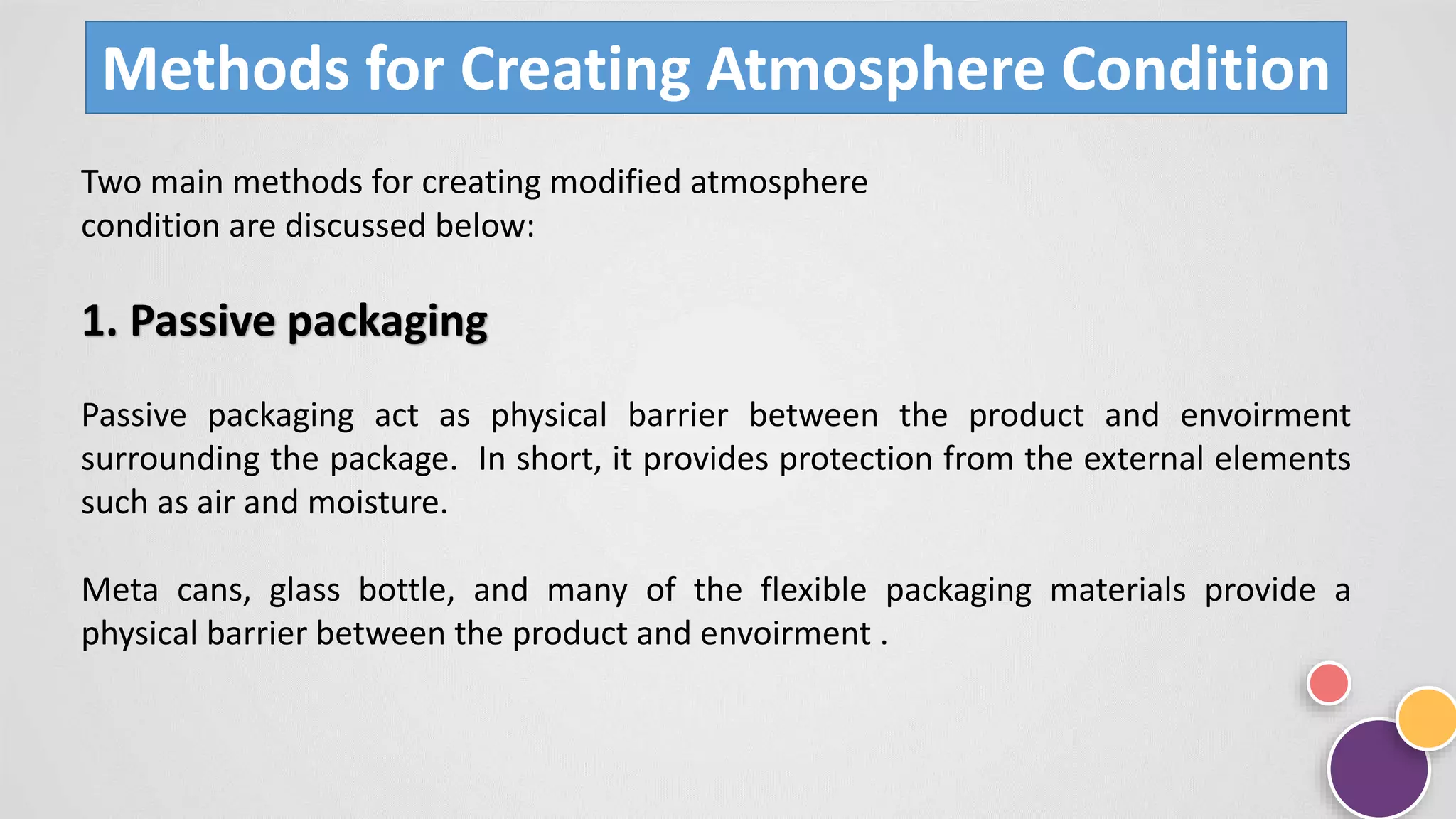 Methods for Creating Atmosphere Condition

Two main methods for creating modified atmosphere condition are discussed below:

1. Passive packaging

Passive packaging act as physical barrier between the product and envoirment surrounding the package.  In short, it provides protection from the external elements such as air and moisture.

Meta cans, glass bottle, and many of the flexible packaging materials provide a physical barrier between the product and envoirment .